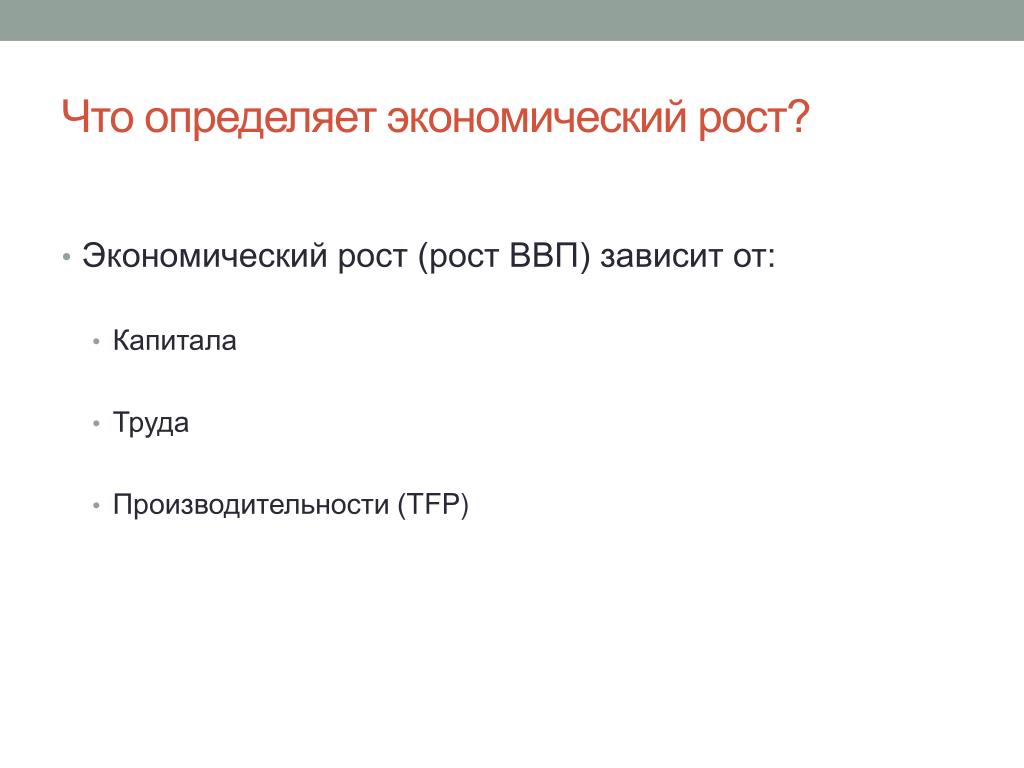 Что определяет экономический рост?

• Экономический рост (рост ВВП) зависит от:

• Капитала

• Труда

• Производительности (TFP)